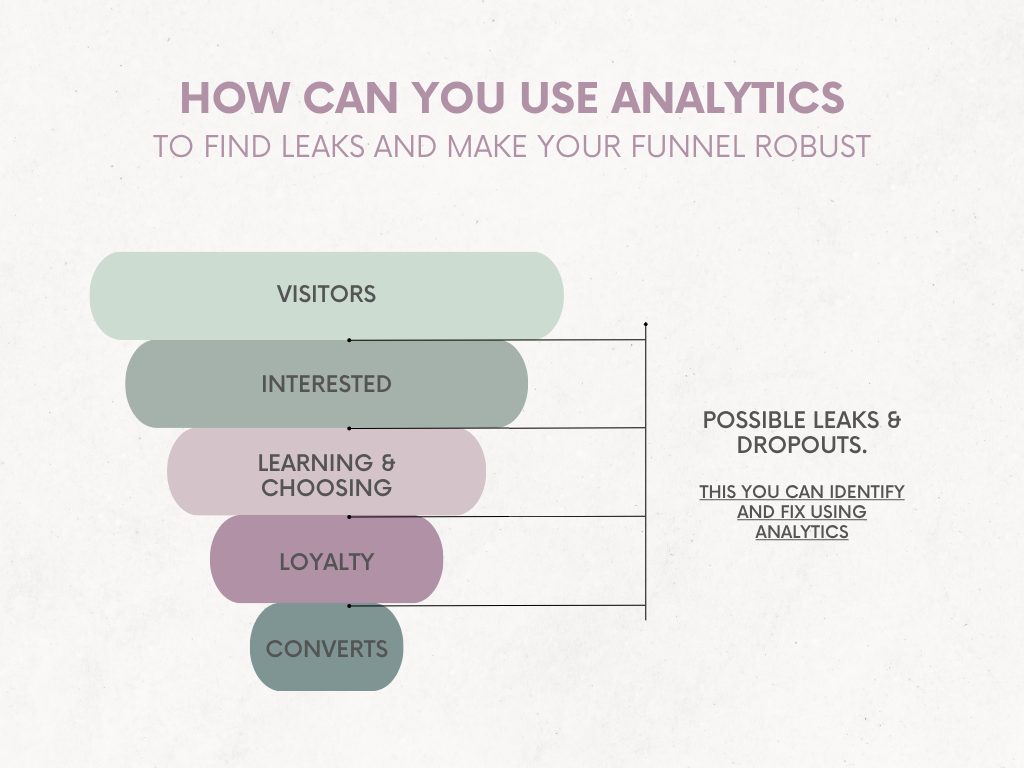 HOW CAN YOU USE ANALYTICS
TO FIND LEAKS AND MAKE YOUR FUNNEL ROBUST

VISITORS

INTERESTED

LEARNING & CHOOSING

LOYALTY

CONVERTS

POSSIBLE LEAKS & DROPOUTS.

THIS YOU CAN IDENTIFY AND FIX USING ANALYTICS